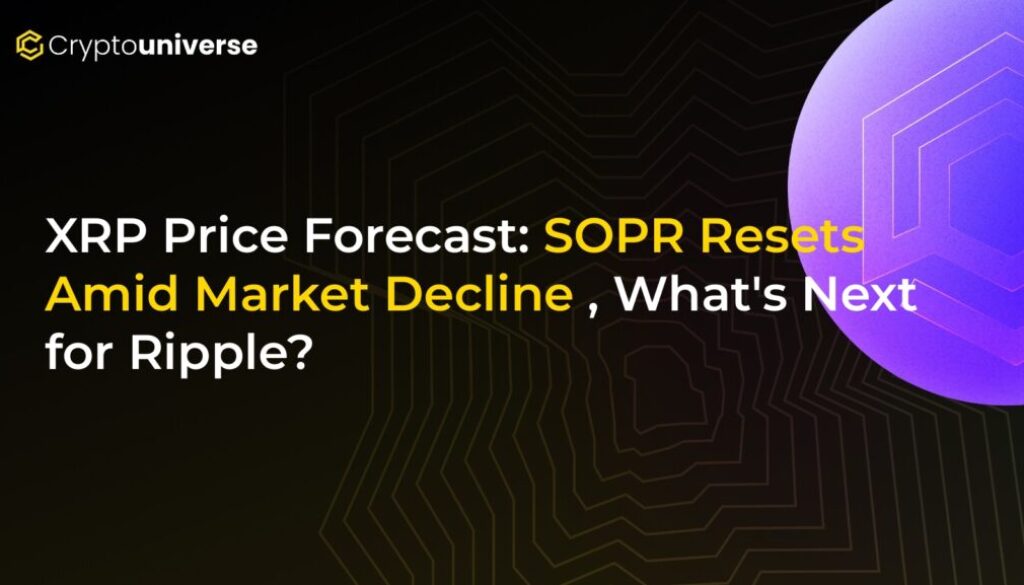 Cryptouniverse

XRP Price Forecast: SOPR Resets Amid Market Decline , What's Next for Ripple?